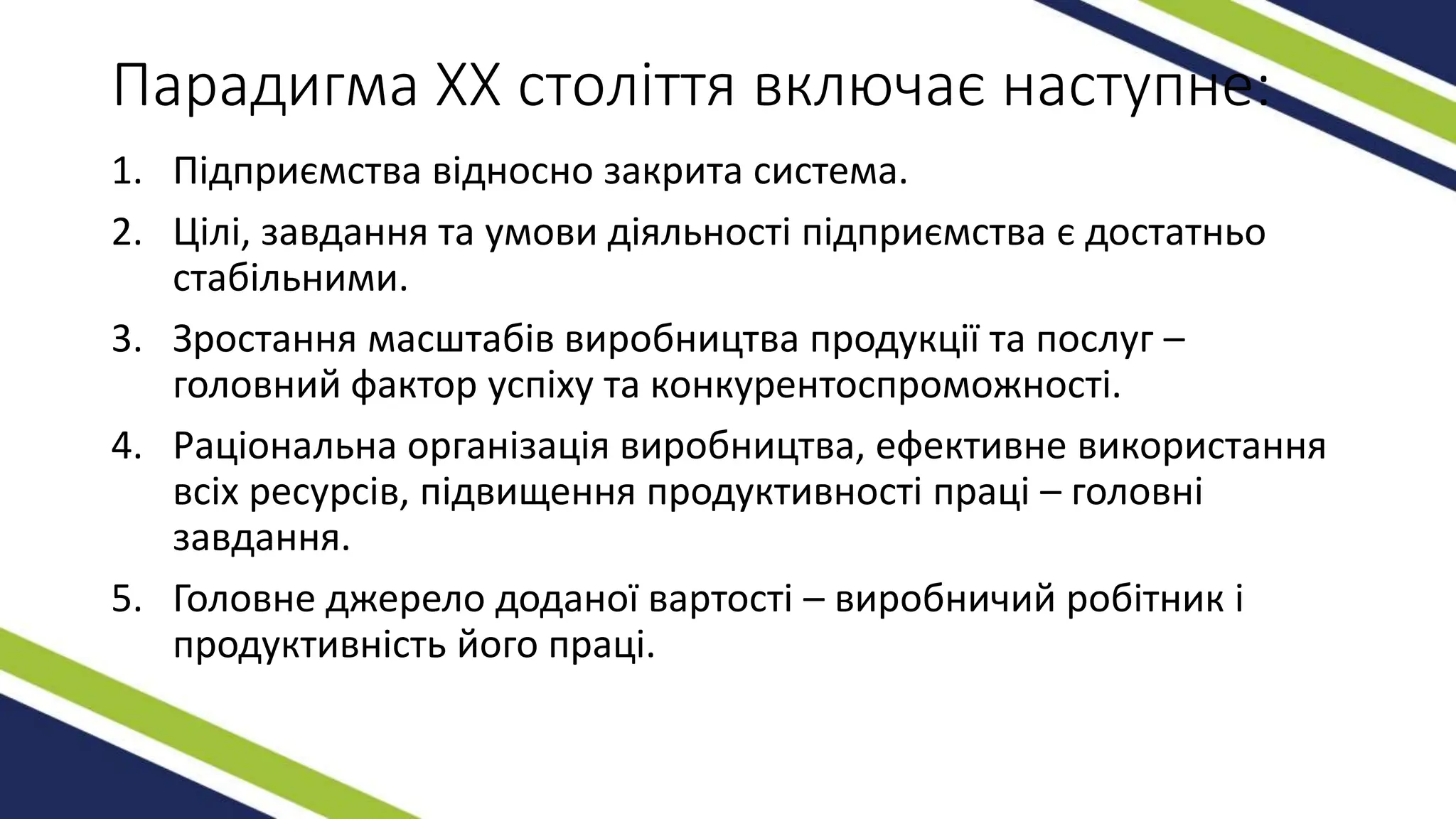 Парадигма XX століття включає наступне:

1. Підприємства відносно закрита система.
2. Цілі, завдання та умови діяльності підприємства є достатньо стабільними.
3. Зростання масштабів виробництва продукції та послуг – головний фактор успіху та конкурентоспроможності.
4. Раціональна організація виробництва, ефективне використання всіх ресурсів, підвищення продуктивності праці – головні завдання.
5. Головне джерело доданої вартості – виробничий робітник і продуктивність його праці.